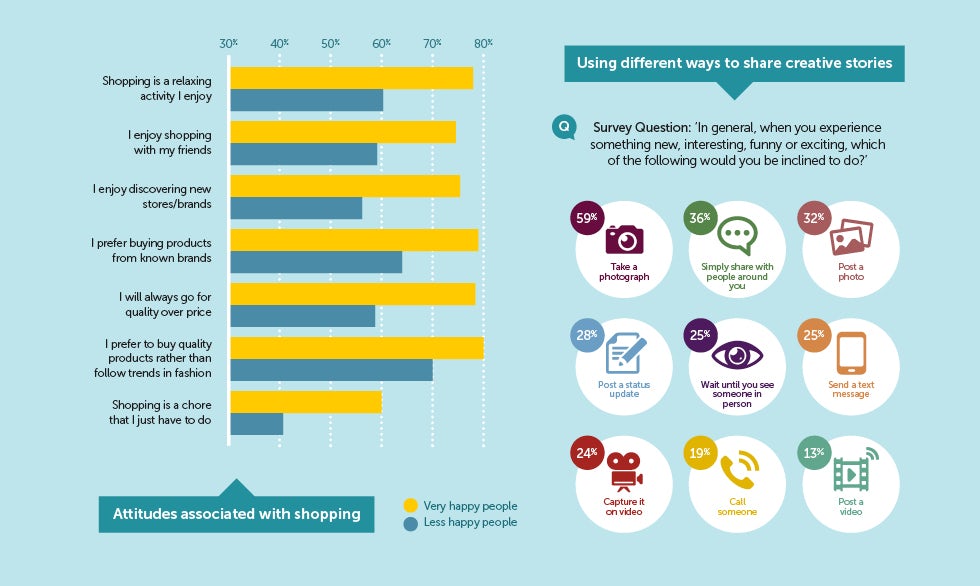 30% 40% 50% 60% 70% 80%

Shopping is a relaxing activity I enjoy

I enjoy shopping with my friends

I enjoy discovering new stores/brands

I prefer buying products from known brands

I will always go for quality over price

I prefer to buy quality products rather than follow trends in fashion

Shopping is a chore that I just have to do

Attitudes associated with shopping

Very happy people
Less happy people

Using different ways to share creative stories

Q Survey Question: 'In general, when you experience something new, interesting, funny or exciting, which of the following would you be inclined to do?'

59% Take a photograph

36% Simply share with people around you

32% Post a photo

28% Post a status update

25% Wait until you see someone in person

25% Send a text message

24% Capture it on video

19% Call someone

13% Post a video